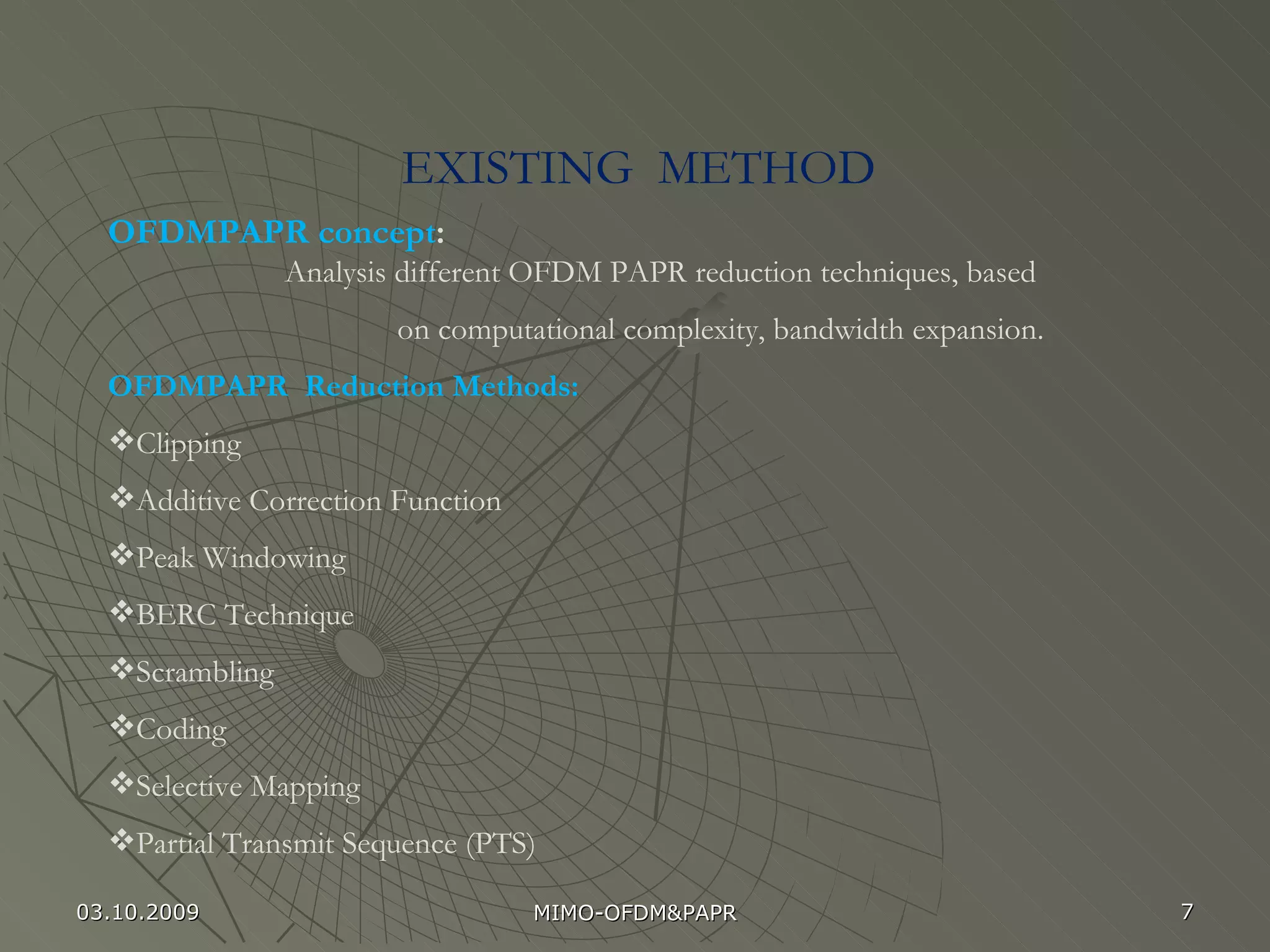 EXISTING METHOD

OFDMPAPR concept:

Analysis different OFDM PAPR reduction techniques, based on computational complexity, bandwidth expansion.

OFDMPAPR Reduction Methods:

❖Clipping

❖Additive Correction Function

❖Peak Windowing

❖BERC Technique

❖Scrambling

❖Coding

❖Selective Mapping

❖Partial Transmit Sequence (PTS)

03.10.2009

MIMO-OFDM&PAPR

7